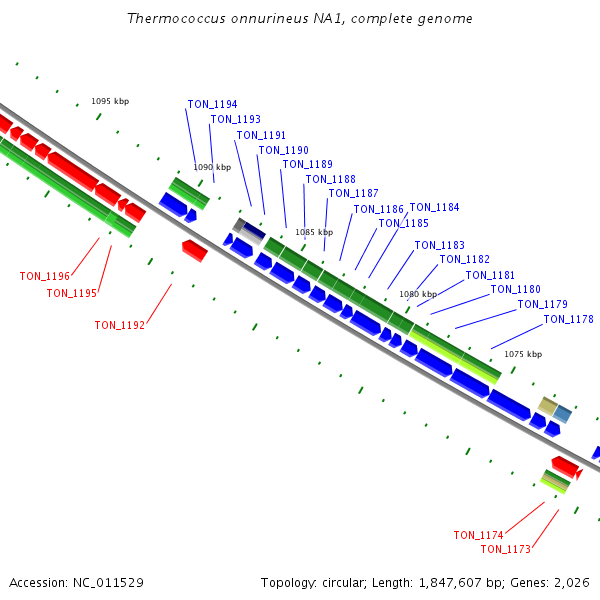 Thermococcus onnurineus NA1, complete genome

1095 kbp

TON_1194
TON_1193
TON_1191
TON_1190
TON_1189
TON_1188
TON_1187
TON_1186
TON_1184
TON_1185
TON_1183
TON_1182
TON_1181
TON_1180
TON_1179
TON_1178

1090 kbp
1085 kbp
1080 kbp
1075 kbp

TON_1196
TON_1195
TON_1192

TON_1174
TON_1173

Accession: NC_011529

Topology: circular; Length: 1,847,607 bp; Genes: 2,026